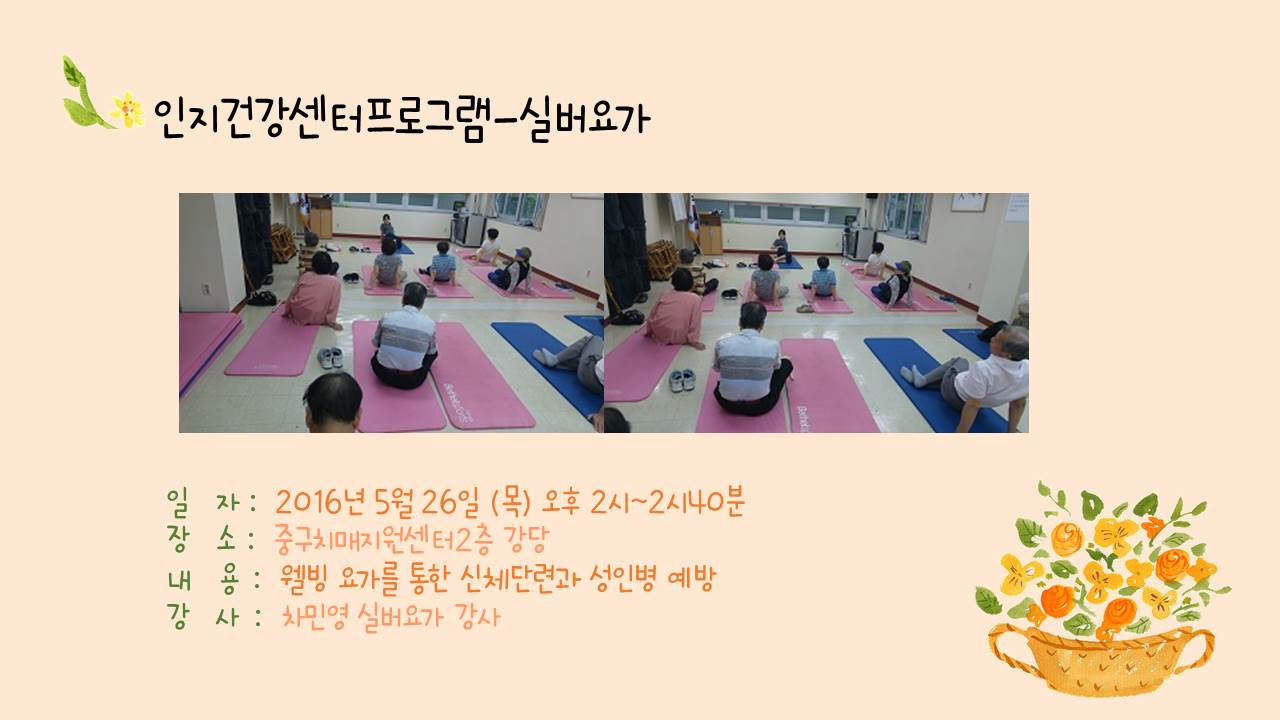 인지건강센터프로그램-실버요가

일 자 : 2016년 5월 26일 (목) 오후 2시~2시40분
장 소 : 중구치매지원센터2층 강당
내 용 : 웰빙 요가를 통한 신체단련과 성인병 예방
강 사 : 차민영 실버요가 강사